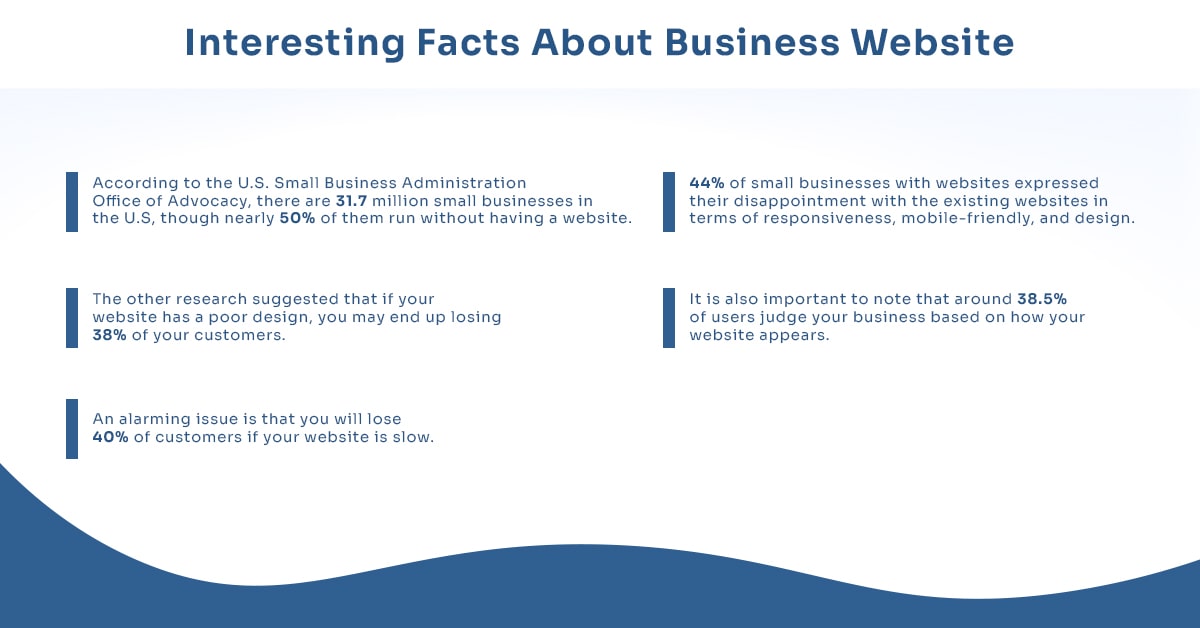 Interesting Facts About Business Website

According to the U.S. Small Business Administration Office of Advocacy, there are 31.7 million small businesses in the U.S, though nearly 50% of them run without having a website.

The other research suggested that if your website has a poor design, you may end up losing 38% of your customers.

An alarming issue is that you will lose 40% of customers if your website is slow.

44% of small businesses with websites expressed their disappointment with the existing websites in terms of responsiveness, mobile-friendly, and design.

It is also important to note that around 38.5% of users judge your business based on how your website appears.